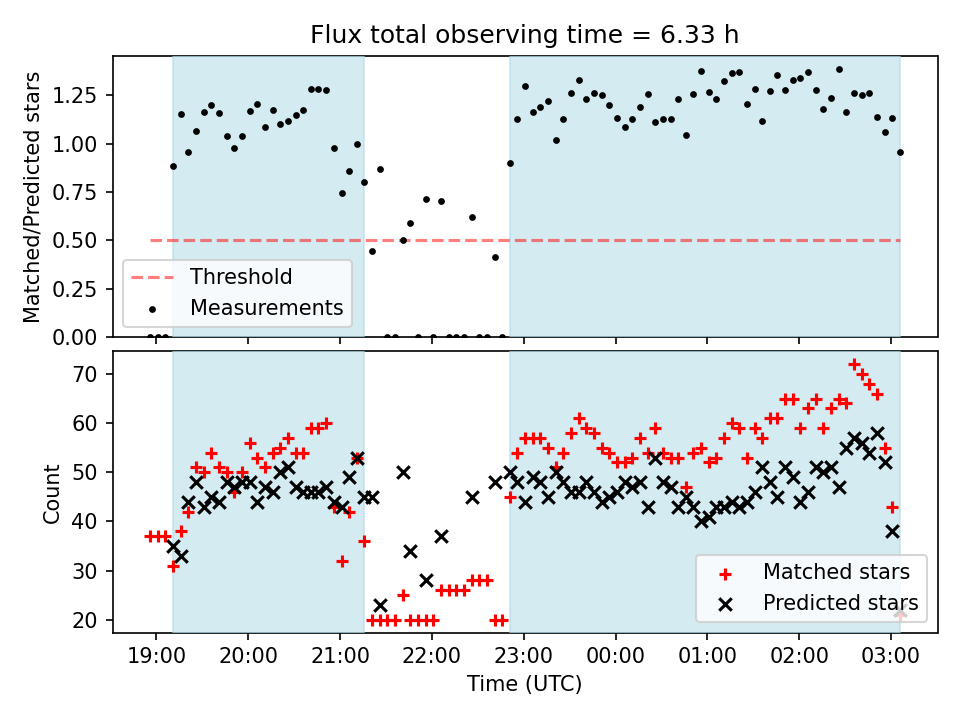 Flux total observing time = 6.33 h

Matched/Predicted stars

1.25
1.00
0.75
0.50
0.25
0.00

Threshold
Measurements

Count

70
60
50
40
30
20

Matched stars
Predicted stars

19:00
20:00
21:00
22:00
23:00
00:00
01:00
02:00
03:00

Time (UTC)